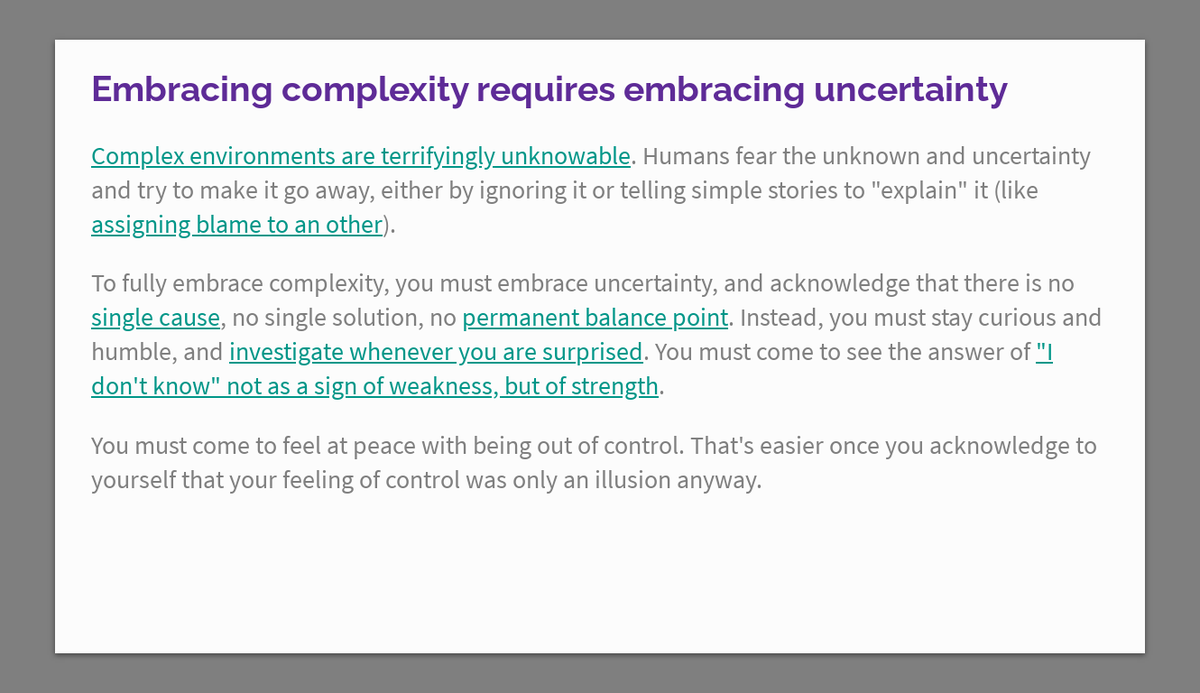 Embracing complexity requires embracing uncertainty

Complex environments are terrifyingly unknowable. Humans fear the unknown and uncertainty and try to make it go away, either by ignoring it or telling simple stories to "explain" it (like assigning blame to an other).

To fully embrace complexity, you must embrace uncertainty, and acknowledge that there is no single cause, no single solution, no permanent balance point. Instead, you must stay curious and humble, and investigate whenever you are surprised. You must come to see the answer of "I don't know" not as a sign of weakness, but of strength.

You must come to feel at peace with being out of control. That's easier once you acknowledge to yourself that your feeling of control was only an illusion anyway.